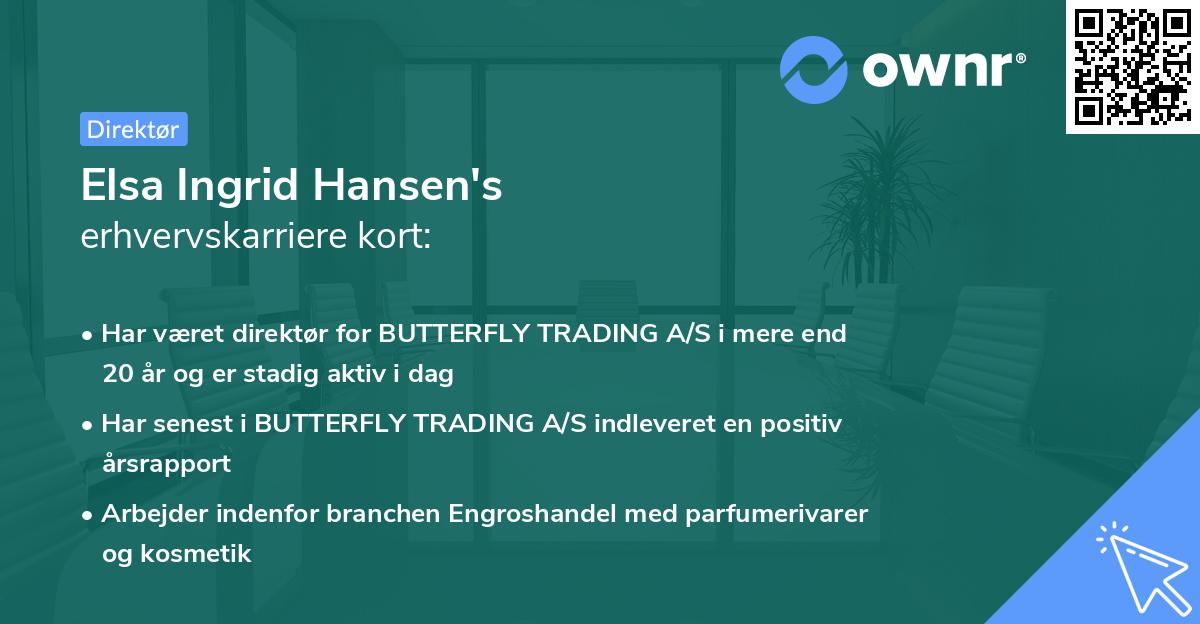 ownr®

Direktør

Elsa Ingrid Hansen's
erhvervskarriere kort:

• Har været direktør for BUTTERFLY TRADING A/S i mere end 20 år og er stadig aktiv i dag

• Har senest i BUTTERFLY TRADING A/S indleveret en positiv årsrapport

• Arbejder indenfor branchen Engroshandel med parfumerivarer og kosmetik